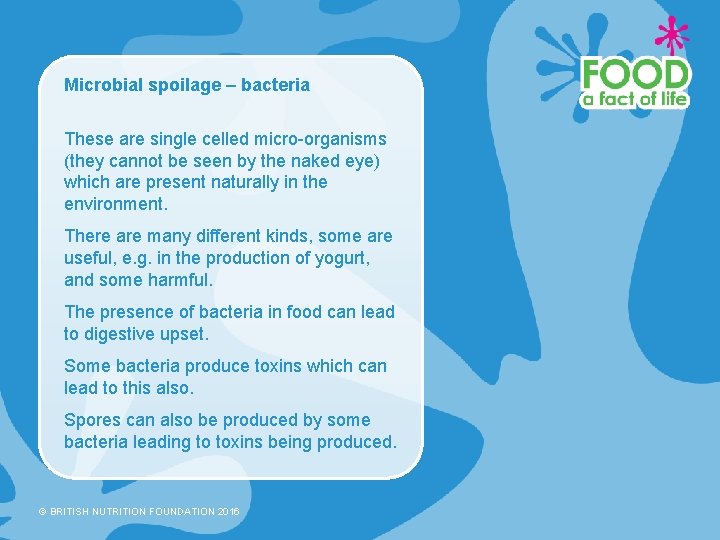 FOOD
a fact of life

Microbial spoilage – bacteria

These are single celled micro-organisms (they cannot be seen by the naked eye) which are present naturally in the environment.

There are many different kinds, some are useful, e.g. in the production of yogurt, and some harmful.

The presence of bacteria in food can lead to digestive upset.

Some bacteria produce toxins which can lead to this also.

Spores can also be produced by some bacteria leading to toxins being produced.

© BRITISH NUTRITION FOUNDATION 2016